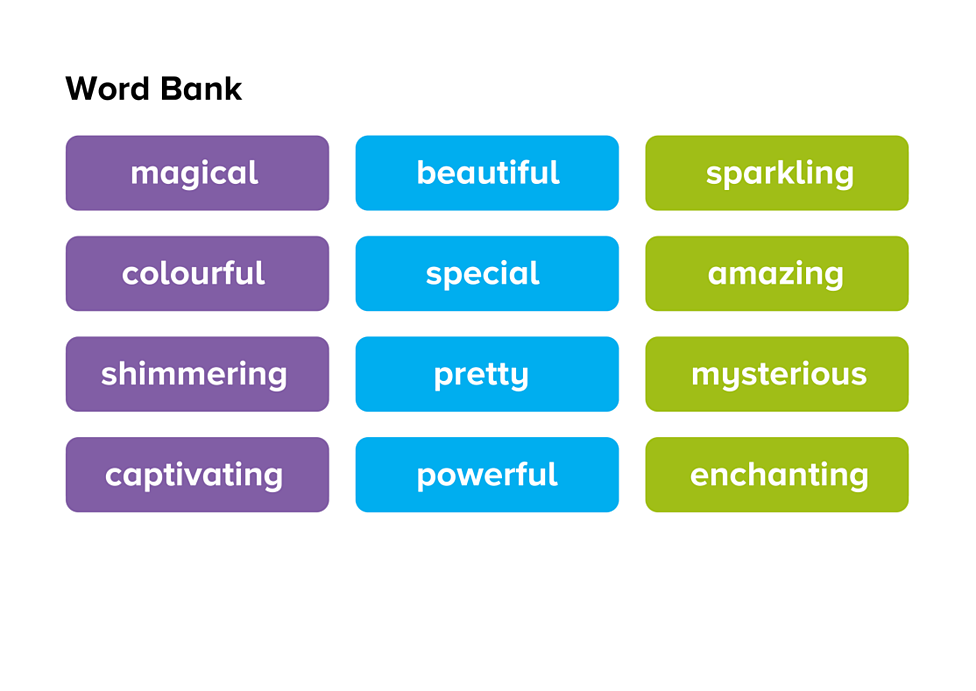 Word Bank

magical
colourful
shimmering
captivating

beautiful
special
pretty
powerful

sparkling
amazing
mysterious
enchanting